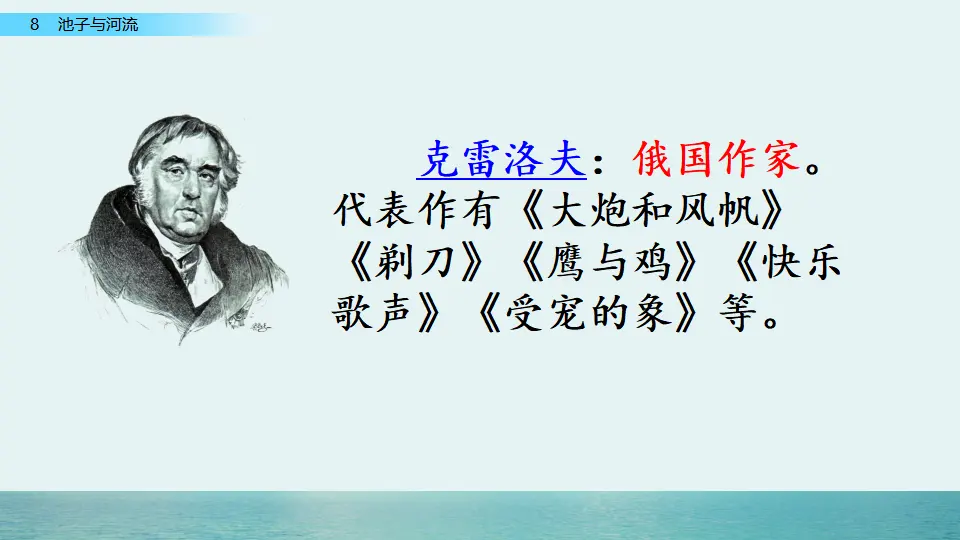 8 池子与河流

克雷洛夫：俄国作家。代表作有《大炮和风帆》《剃刀》《鹰与鸡》《快乐歌声》《受宠的象》等。